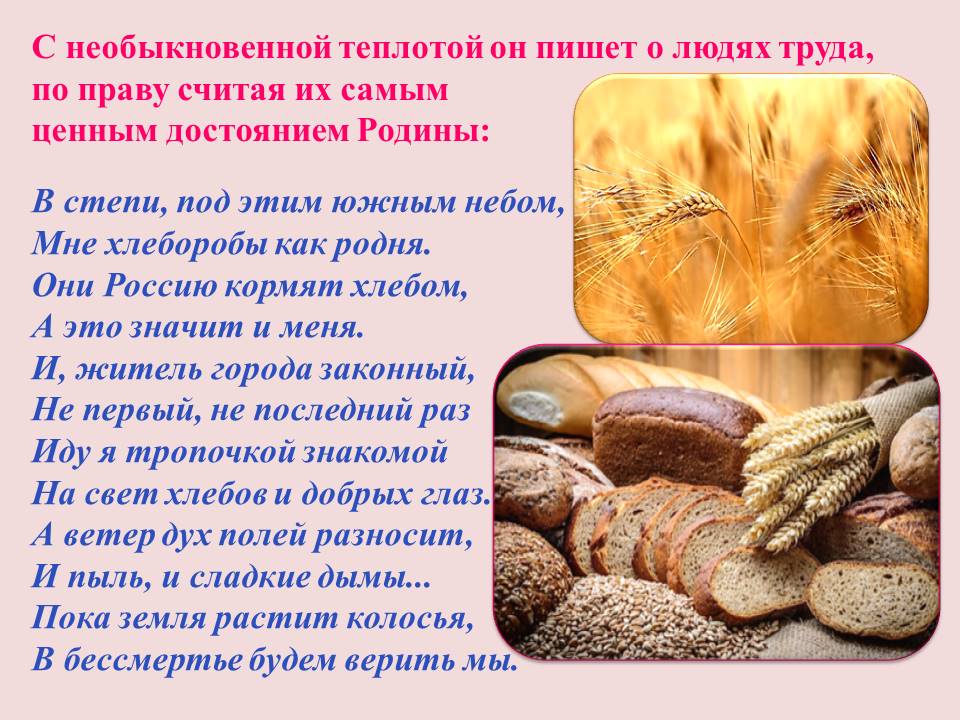 С необыкновенной теплотой он пишет о людях труда, по праву считая их самым ценным достоянием Родины:

В степи, под этим южным небом,
Мне хлеборобы как родня.
Они Россию кормят хлебом,
А это значит и меня.
И, житель города законный,
Не первый, не последний раз
Иду я тропочкой знакомой
На свет хлебов и добрых глаз.
А ветер дух полей разносит,
И пыль, и сладкие дымы...
Пока земля растит колосья,
В бессмертье будем верить мы.